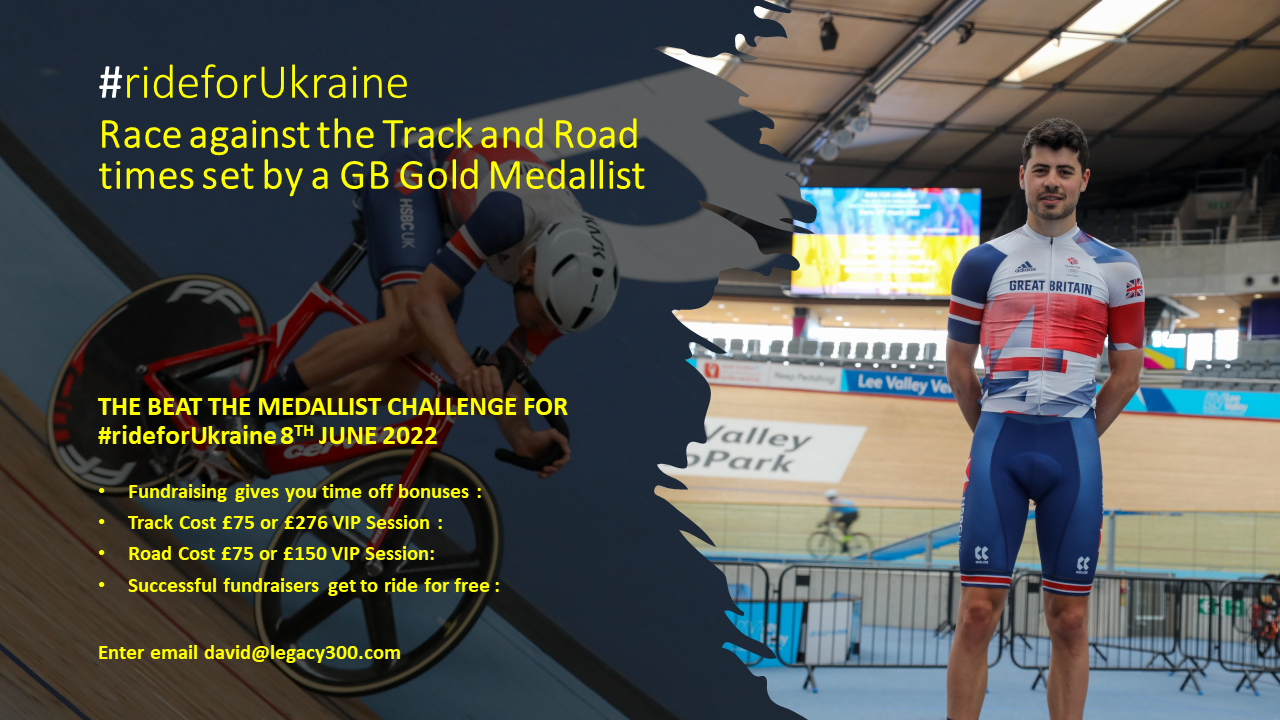 #rideforUkraine
Race against the Track and Road times set by a GB Gold Medallist

THE BEAT THE MEDALLIST CHALLENGE FOR #rideforUkraine 8$^{TH}$ JUNE 2022

• Fundraising gives you time off bonuses :
• Track Cost £75 or £276 VIP Session :
• Road Cost £75 or £150 VIP Session:
• Successful fundraisers get to ride for free :

Enter email david@legacy300.com

HSBC UK
GREAT BRITAIN
Lee Valley Ve
Valley
Park